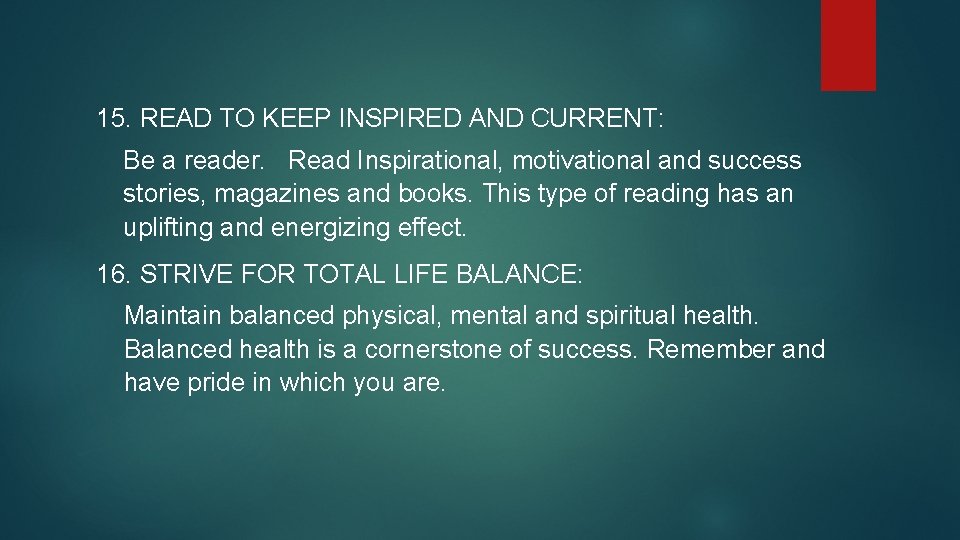 15. READ TO KEEP INSPIRED AND CURRENT:

Be a reader. Read Inspirational, motivational and success stories, magazines and books. This type of reading has an uplifting and energizing effect.

16. STRIVE FOR TOTAL LIFE BALANCE:

Maintain balanced physical, mental and spiritual health. Balanced health is a cornerstone of success. Remember and have pride in which you are.